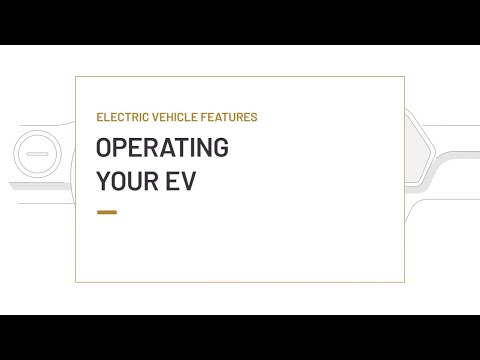 ELECTRIC VEHICLE FEATURES

OPERATING YOUR EV